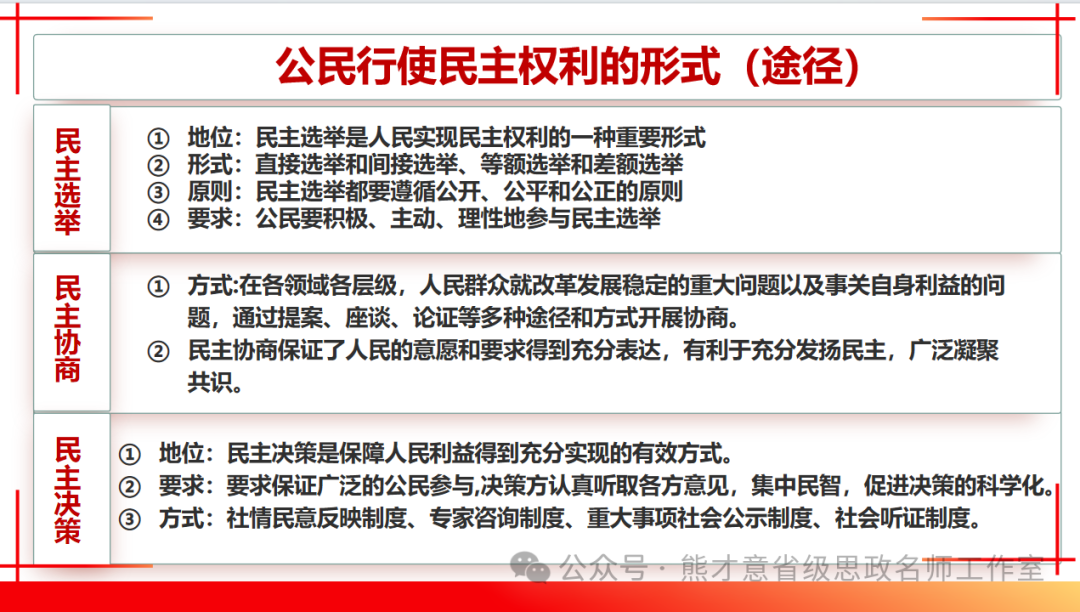 公民行使民主权利的形式（途径）

民主选举

① 地位：民主选举是人民实现民主权利的一种重要形式
② 形式：直接选举和间接选举、等额选举和差额选举
③ 原则：民主选举都要遵循公开、公平和公正的原则
④ 要求：公民要积极、主动、理性地参与民主选举

民主协商

① 方式:在各领域各层级，人民群众就改革发展稳定的重大问题以及事关自身利益的问题，通过提案、座谈、论证等多种途径和方式开展协商。
② 民主协商保证了人民的意愿和要求得到充分表达，有利于充分发扬民主，广泛凝聚共识。

民主决策

① 地位：民主决策是保障人民利益得到充分实现的有效方式。
② 要求：要求保证广泛的公民参与,决策方认真听取各方意见，集中民智，促进决策的科学化。
③ 方式：社情民意反映制度、专家咨询制度、重大事项社会公示制度、社会听证制度。

公众号 · 熊才意省级思政名师工作室